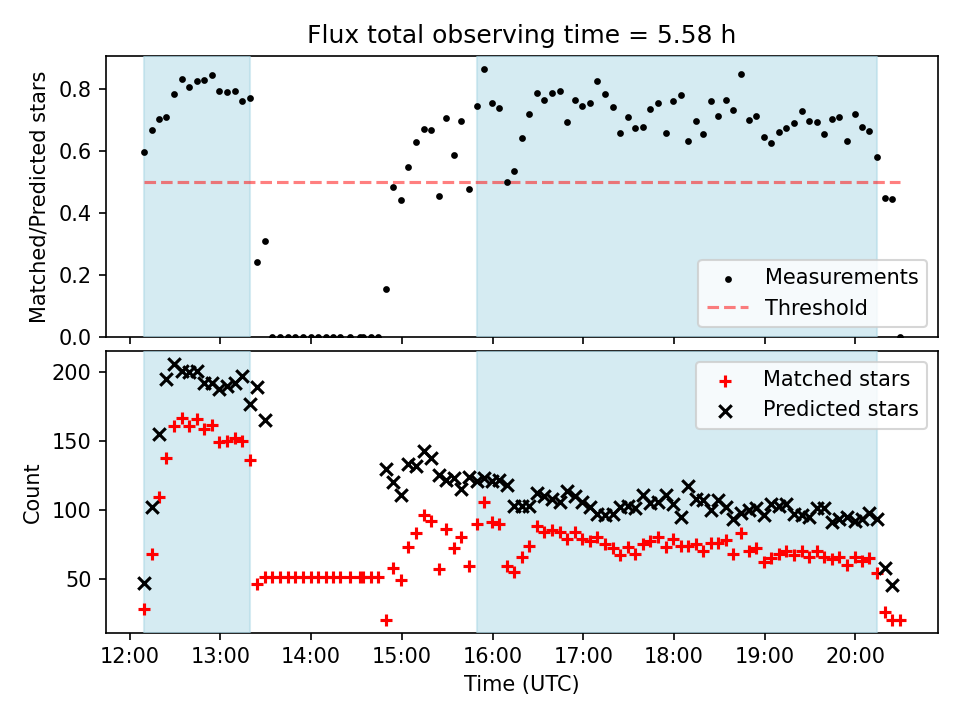 Flux total observing time = 5.58 h

Matched/Predicted stars

0.8
0.6
0.4
0.2
0.0

Measurements
Threshold

Count

200
150
100
50

Matched stars
Predicted stars

12:00
13:00
14:00
15:00
16:00
17:00
18:00
19:00
20:00

Time (UTC)